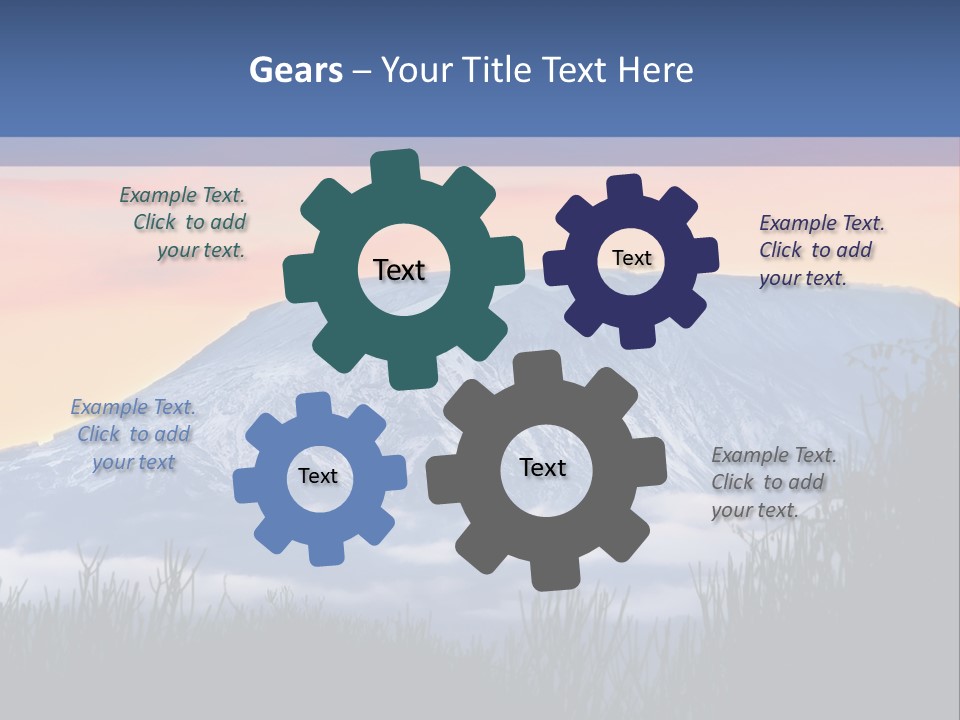 Gears – Your Title Text Here

Example Text. Click to add your text.

Text

Text

Example Text. Click to add your text.

Example Text. Click to add your text

Text

Text

Example Text. Click to add your text.